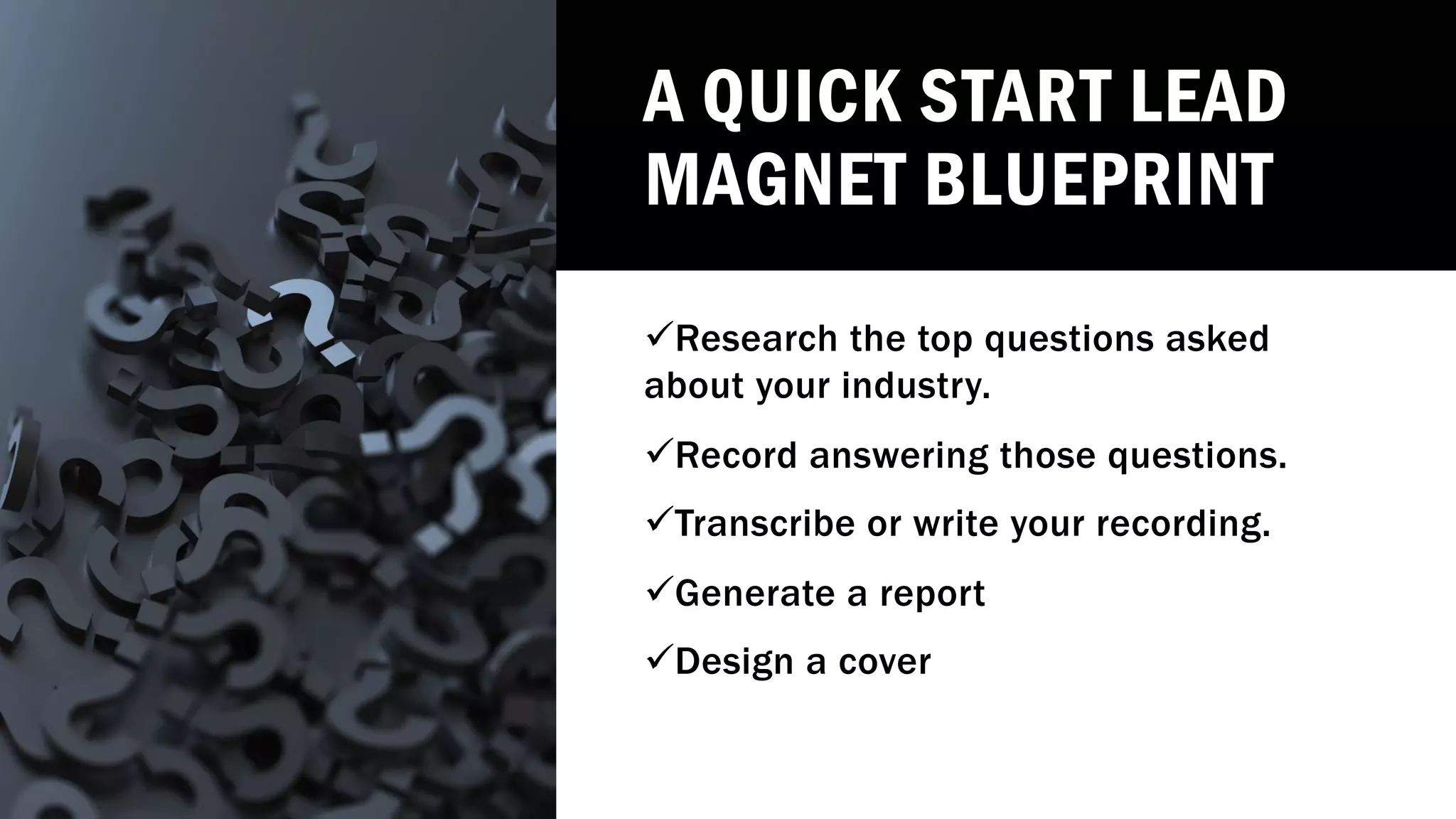 A QUICK START LEAD MAGNET BLUEPRINT

✓Research the top questions asked about your industry.

✓Record answering those questions.

✓Transcribe or write your recording.

✓Generate a report

✓Design a cover